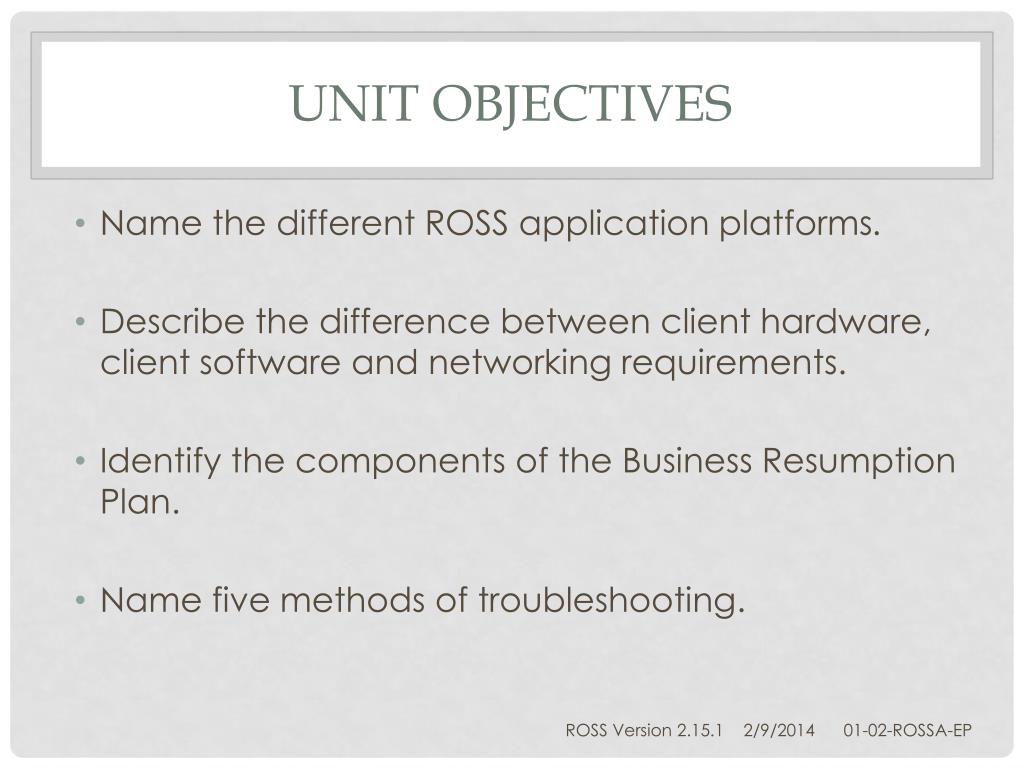 UNIT OBJECTIVES

• Name the different ROSS application platforms.

• Describe the difference between client hardware, client software and networking requirements.

• Identify the components of the Business Resumption Plan.

• Name five methods of troubleshooting.

ROSS Version 2.15.1 2/9/2014 01-02-ROSSA-EP